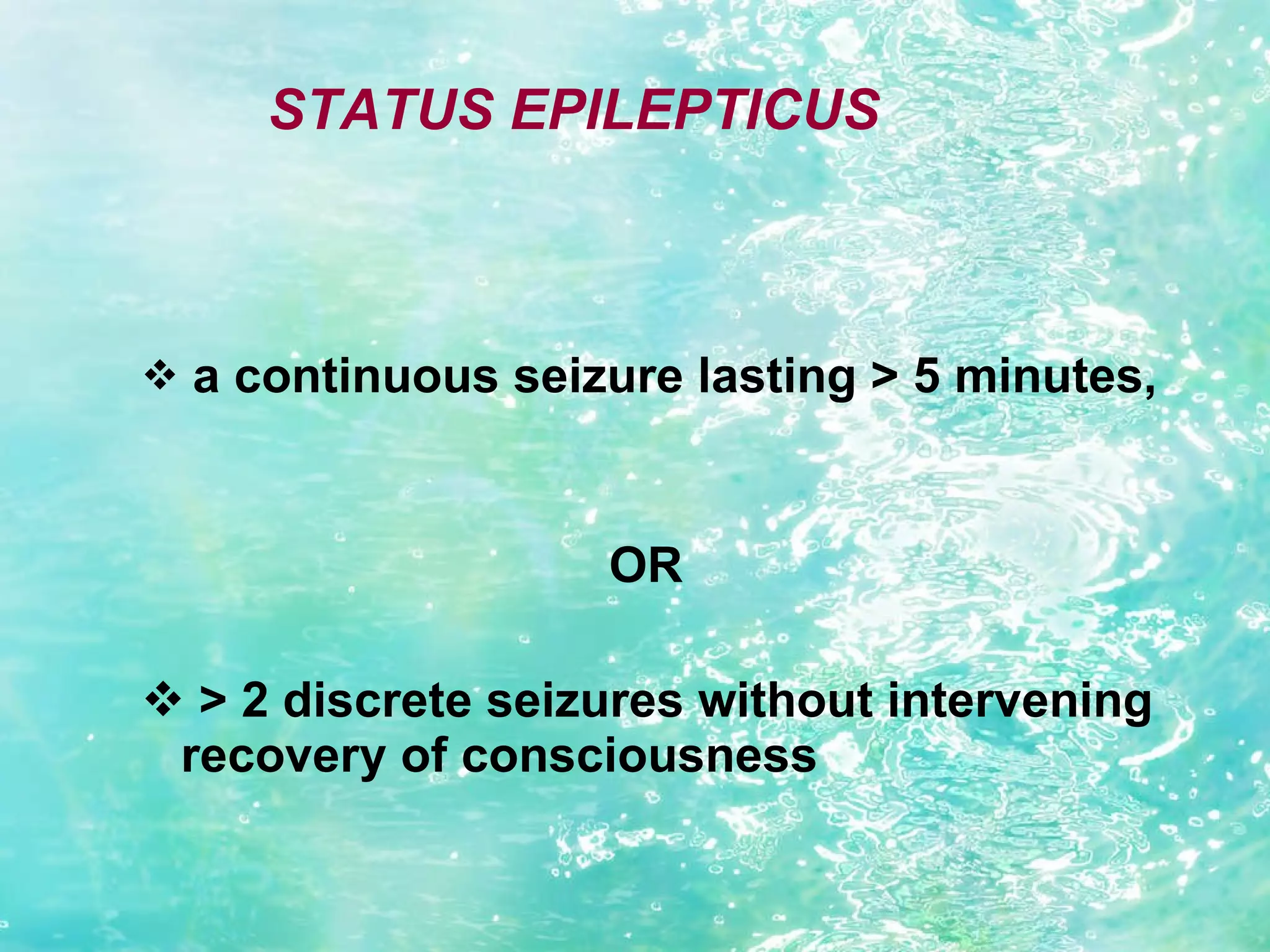 STATUS EPILEPTICUS

❖ a continuous seizure lasting > 5 minutes,

OR

❖ > 2 discrete seizures without intervening recovery of consciousness